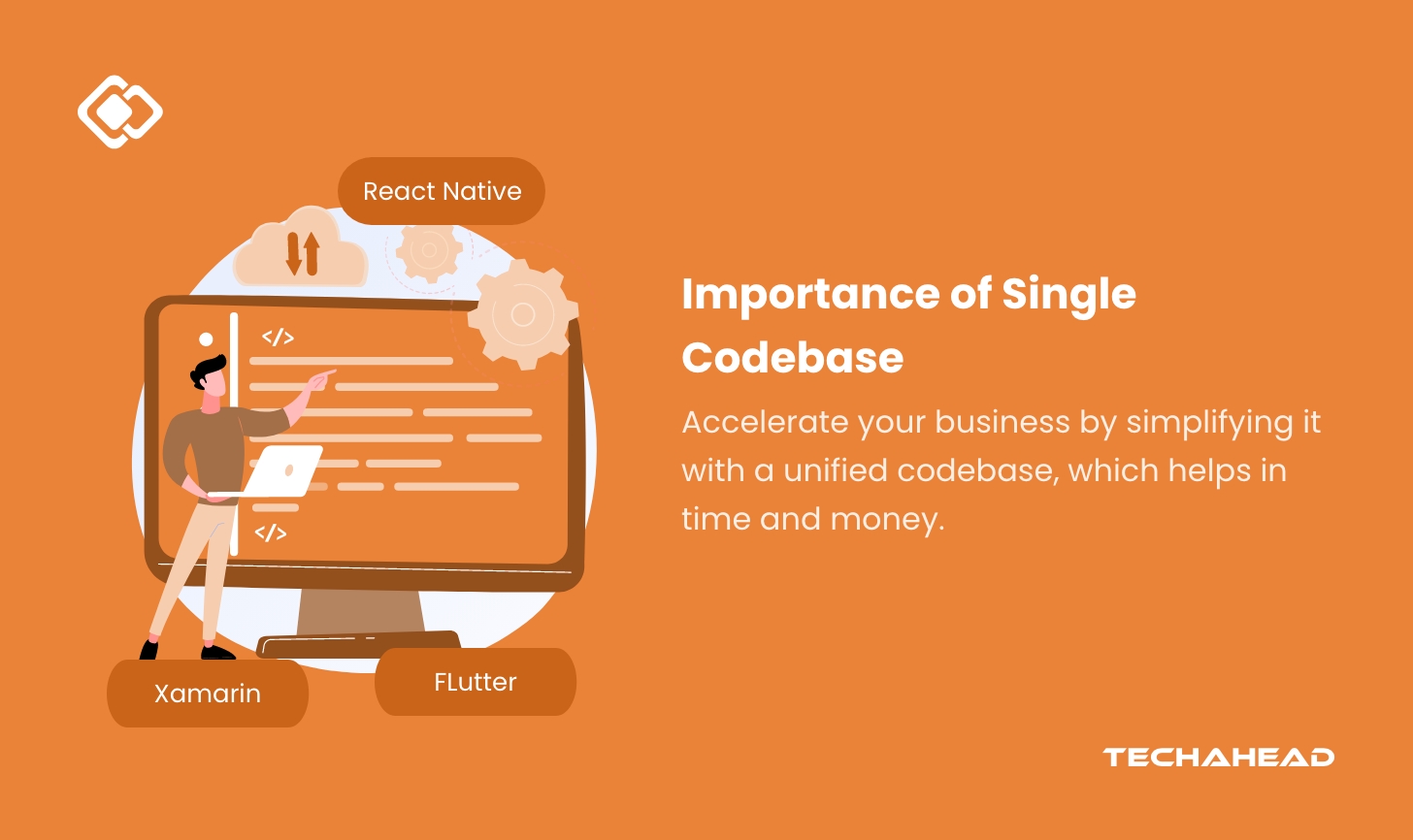 React Native

</>

</>

Xamarin

FLutter

Importance of Single Codebase

Accelerate your business by simplifying it with a unified codebase, which helps in time and money.

TECHAHEAD